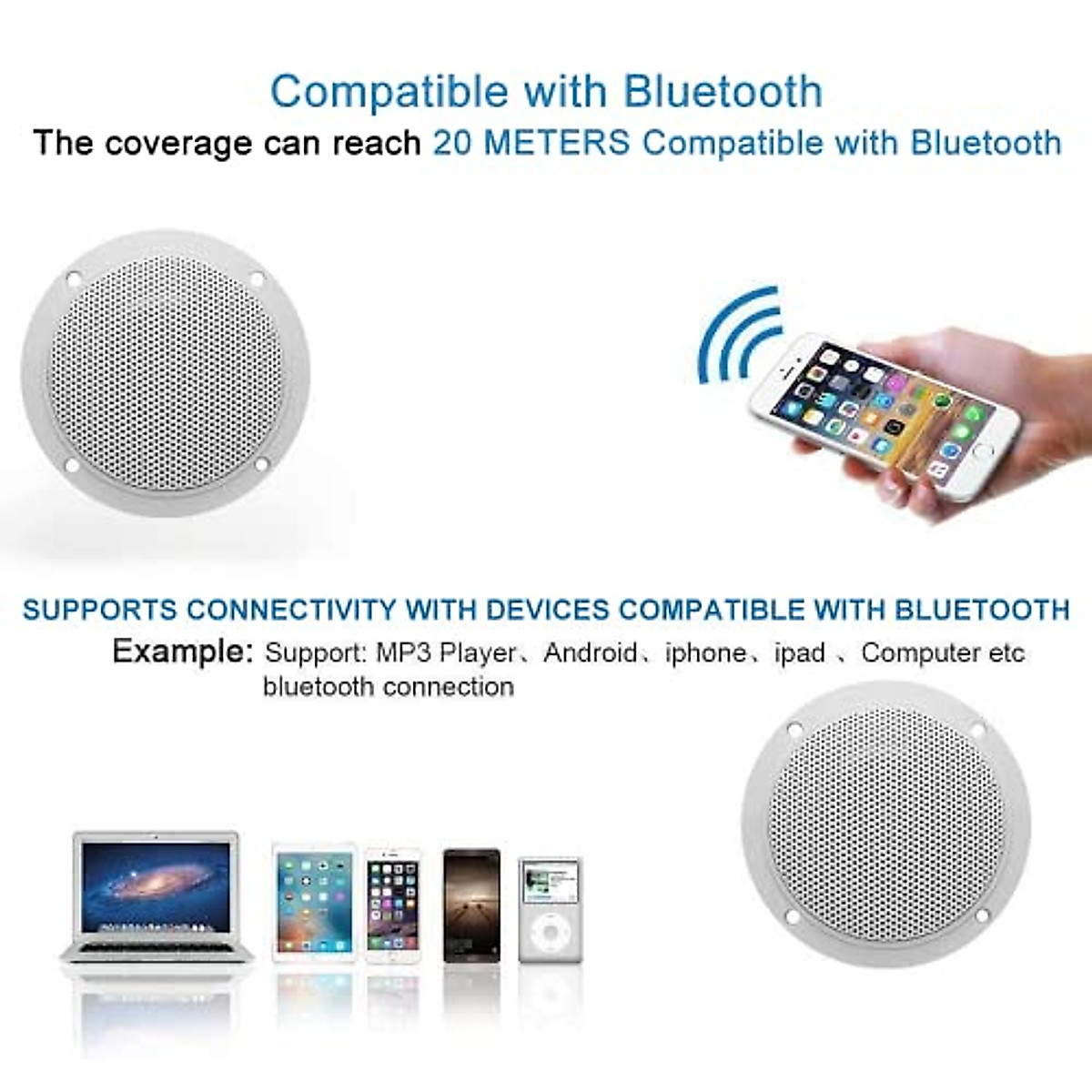 Compatible with Bluetooth

The coverage can reach 20 METERS Compatible with Bluetooth

SUPPORTS CONNECTIVITY WITH DEVICES COMPATIBLE WITH BLUETOOTH

Example: Support: MP3 Player、Android、iphone、ipad 、Computer etc bluetooth connection